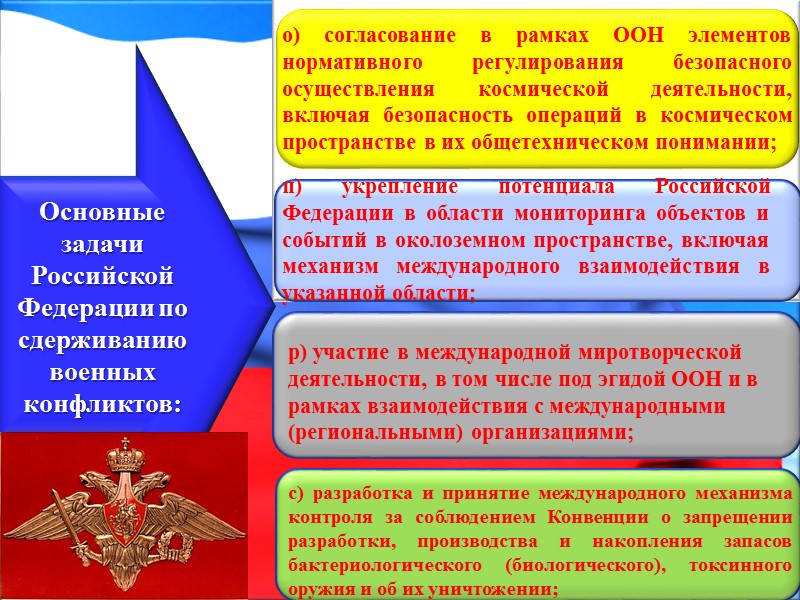 Основные задачи Российской Федерации по сдерживанию военных конфликтов:

о) согласование в рамках ООН элементов нормативного регулирования безопасного осуществления космической деятельности, включая безопасность операций в космическом пространстве в их общетехническом понимании;

п) укрепление потенциала Российской Федерации в области мониторинга объектов и событий в околоземном пространстве, включая механизм международного взаимодействия в указанной области;

р) участие в международной миротворческой деятельности, в том числе под эгидой ООН и в рамках взаимодействия с международными (региональными) организациями;

с) разработка и принятие международного механизма контроля за соблюдением Конвенции о запрещении разработки, производства и накопления запасов бактериологического (биологического), токсинного оружия и об их уничтожении;